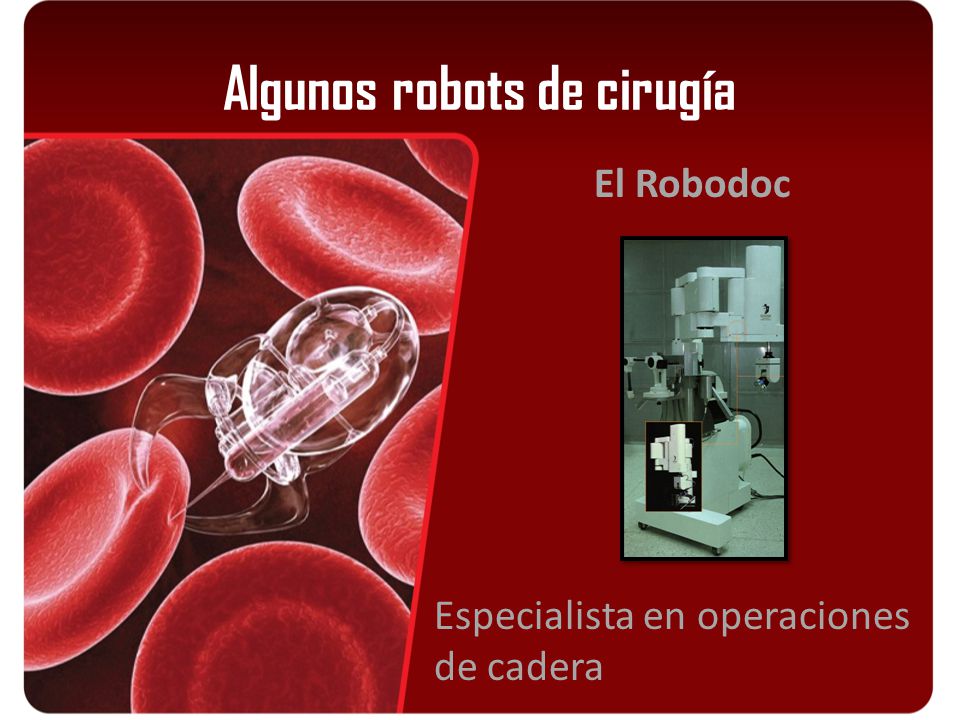 Algunos robots de cirugía

El Robodoc

Especialista en operaciones de cadera